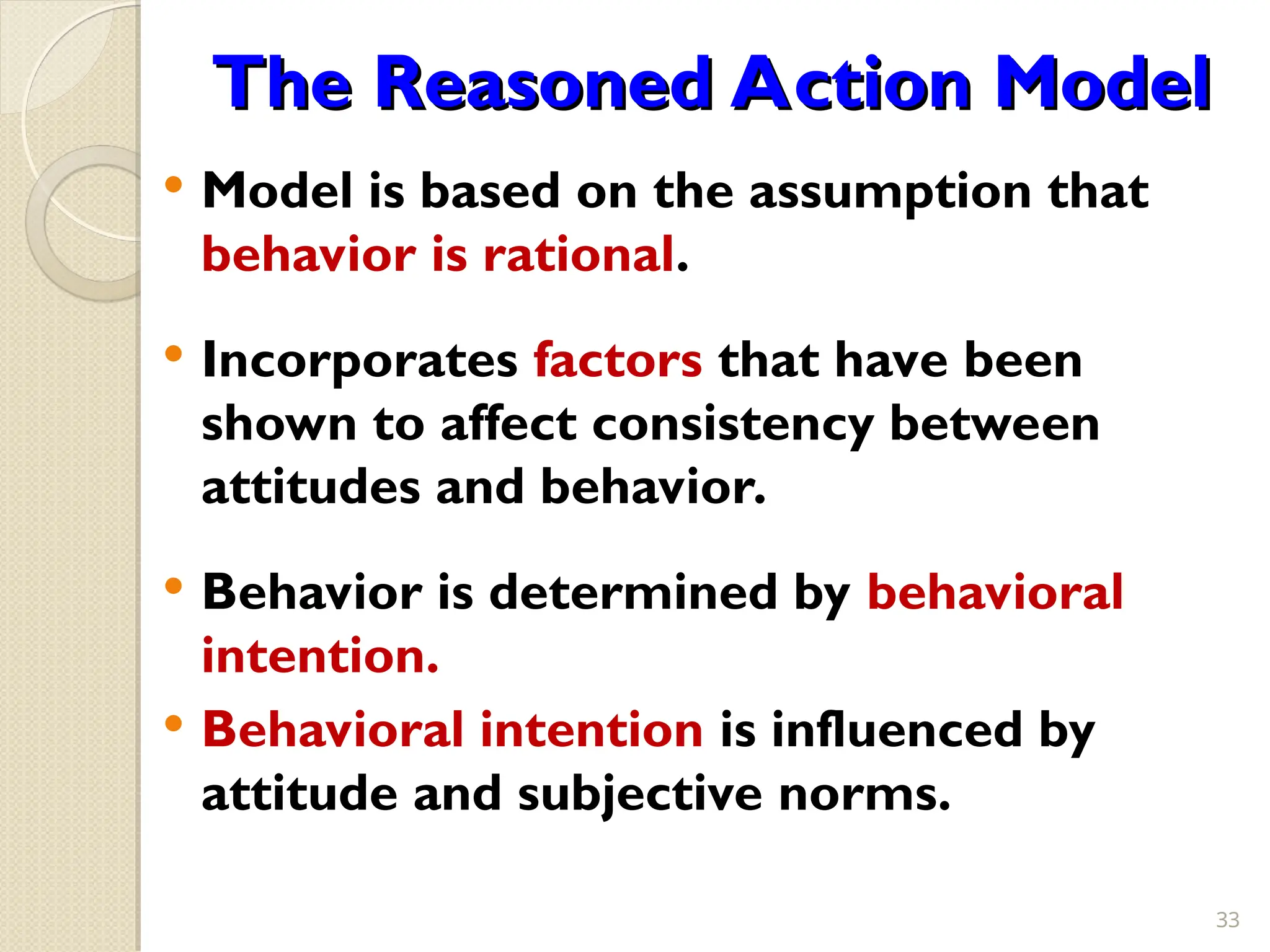 The Reasoned Action Model

• Model is based on the assumption that behavior is rational.

• Incorporates factors that have been shown to affect consistency between attitudes and behavior.

• Behavior is determined by behavioral intention.

• Behavioral intention is influenced by attitude and subjective norms.

33